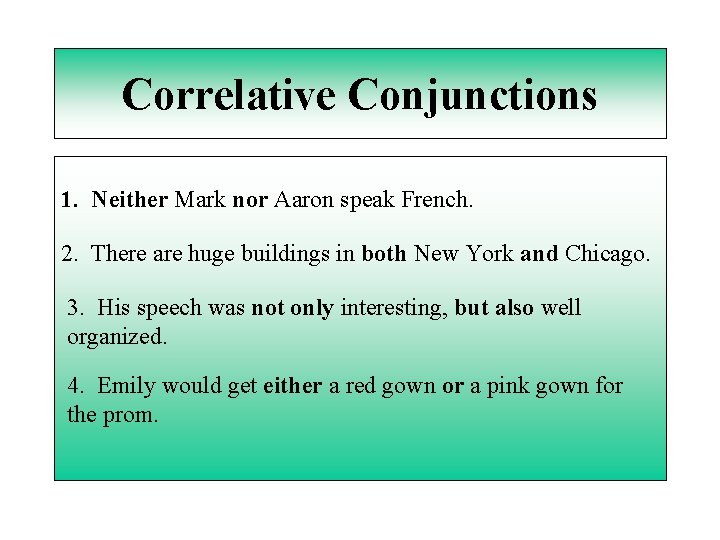 Correlative Conjunctions

1. Neither Mark nor Aaron speak French.

2. There are huge buildings in both New York and Chicago.

3. His speech was not only interesting, but also well organized.

4. Emily would get either a red gown or a pink gown for the prom.